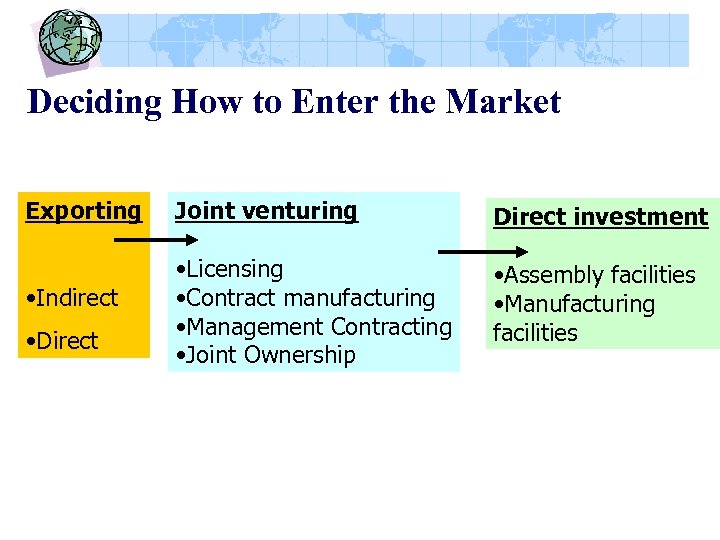 Deciding How to Enter the Market

Exporting

•Indirect
•Direct

Joint venturing

•Licensing
•Contract manufacturing
•Management Contracting
•Joint Ownership

Direct investment

•Assembly facilities
•Manufacturing facilities